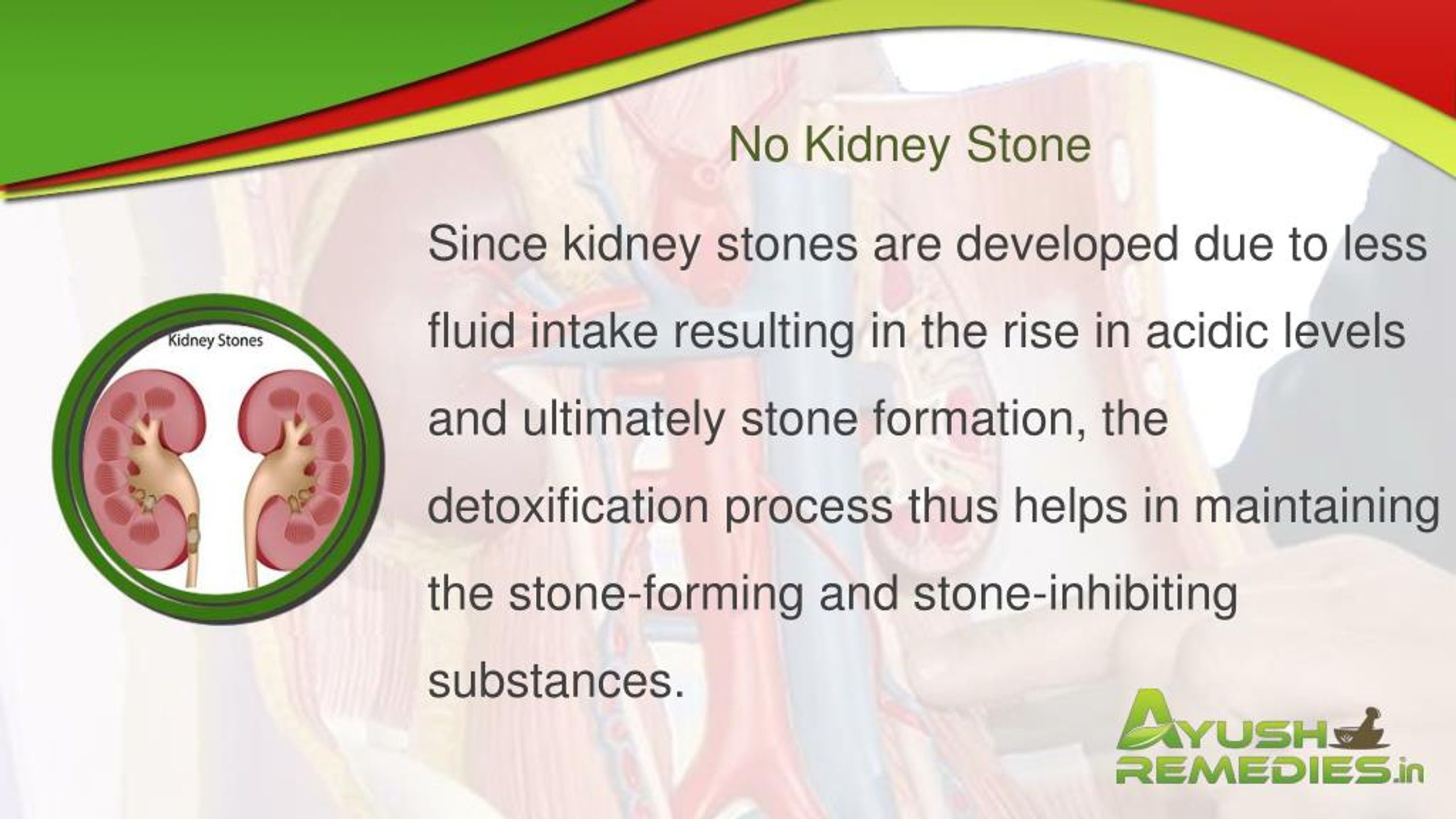 No Kidney Stone

Kidney Stones

Since kidney stones are developed due to less fluid intake resulting in the rise in acidic levels and ultimately stone formation, the detoxification process thus helps in maintaining the stone-forming and stone-inhibiting substances.

AYUSH REMEDIES.in